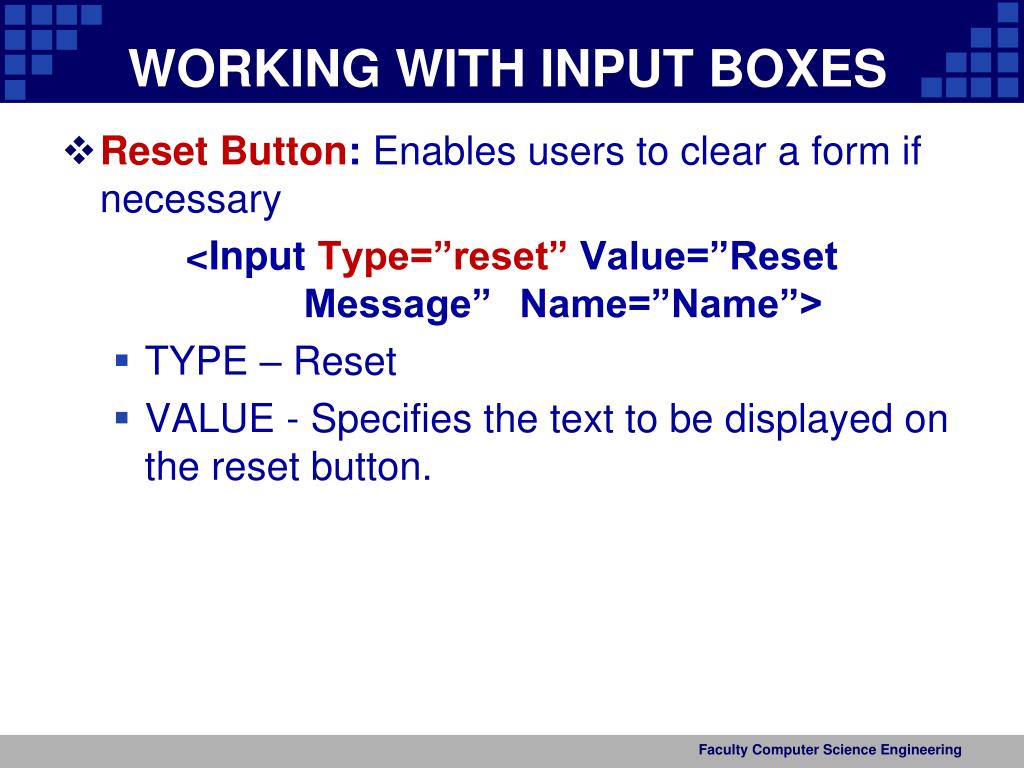 WORKING WITH INPUT BOXES

❖ Reset Button: Enables users to clear a form if necessary

<Input Type=”reset” Value=”Reset Message” Name=”Name”>

▪ TYPE – Reset

▪ VALUE - Specifies the text to be displayed on the reset button.

Faculty Computer Science Engineering